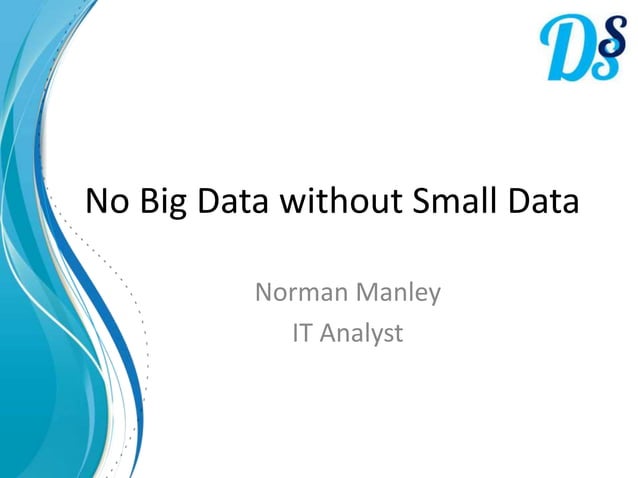 DS

No Big Data without Small Data

Norman Manley
IT Analyst